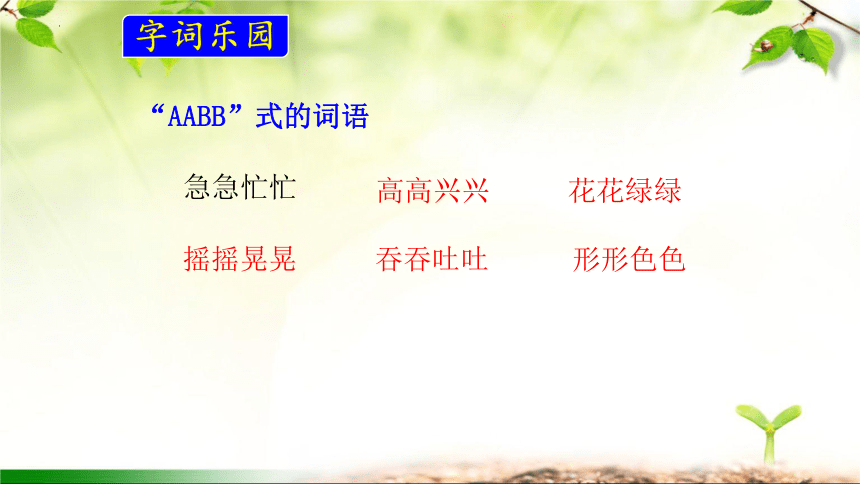 字词乐园

“AABB”式的词语

急急忙忙　高高兴兴　花花绿绿

摇摇晃晃　吞吞吐吐　形形色色